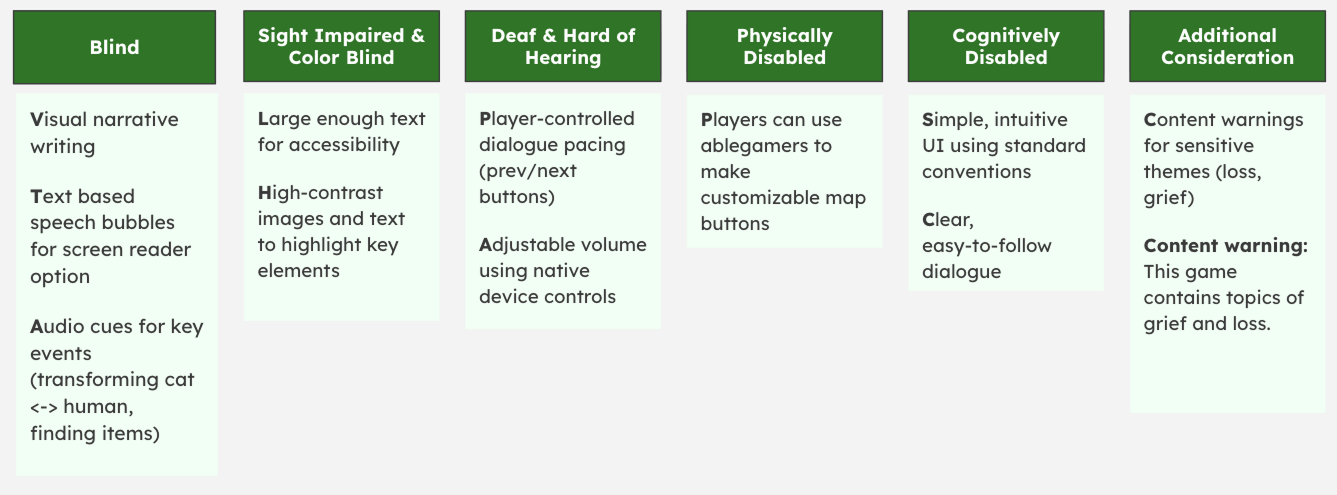 Blind

Visual narrative writing

Text based speech bubbles for screen reader option

Audio cues for key events (transforming cat <-> human, finding items)

Sight Impaired & Color Blind

Large enough text for accessibility

High-contrast images and text to highlight key elements

Deaf & Hard of Hearing

Player-controlled dialogue pacing (prev/next buttons)

Adjustable volume using native device controls

Physically Disabled

Players can use ablegamers to make customizable map buttons

Cognitively Disabled

Simple, intuitive UI using standard conventions

Clear, easy-to-follow dialogue

Additional Consideration

Content warnings for sensitive themes (loss, grief)

Content warning: This game contains topics of grief and loss.